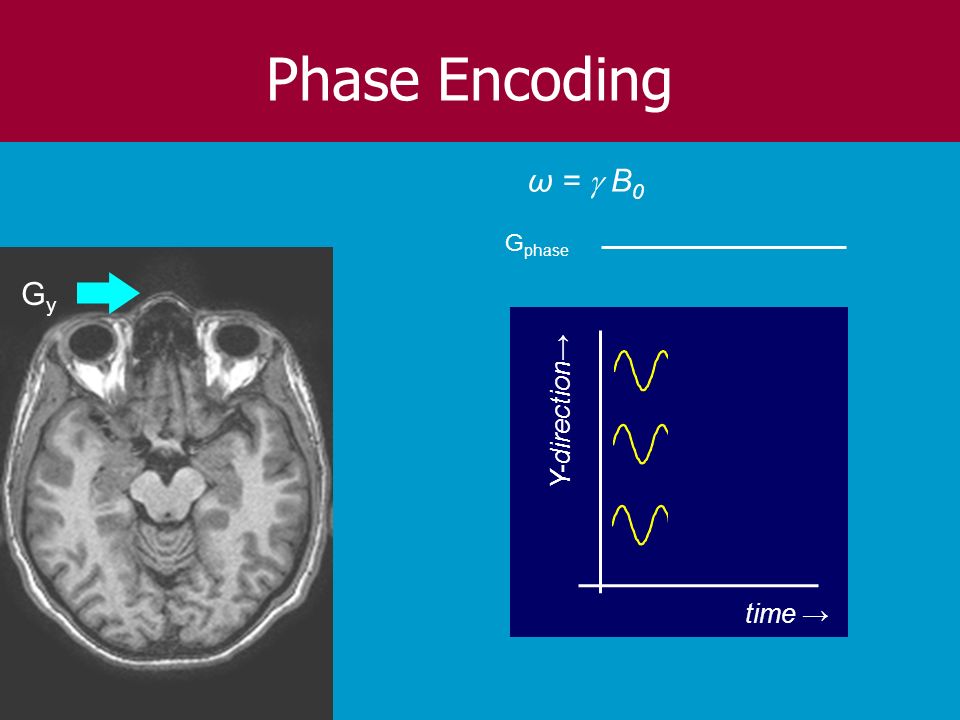 Phase Encoding

$\omega = \gamma B_0$

$G_{phase}$

$G_y$

Y-direction→

time →